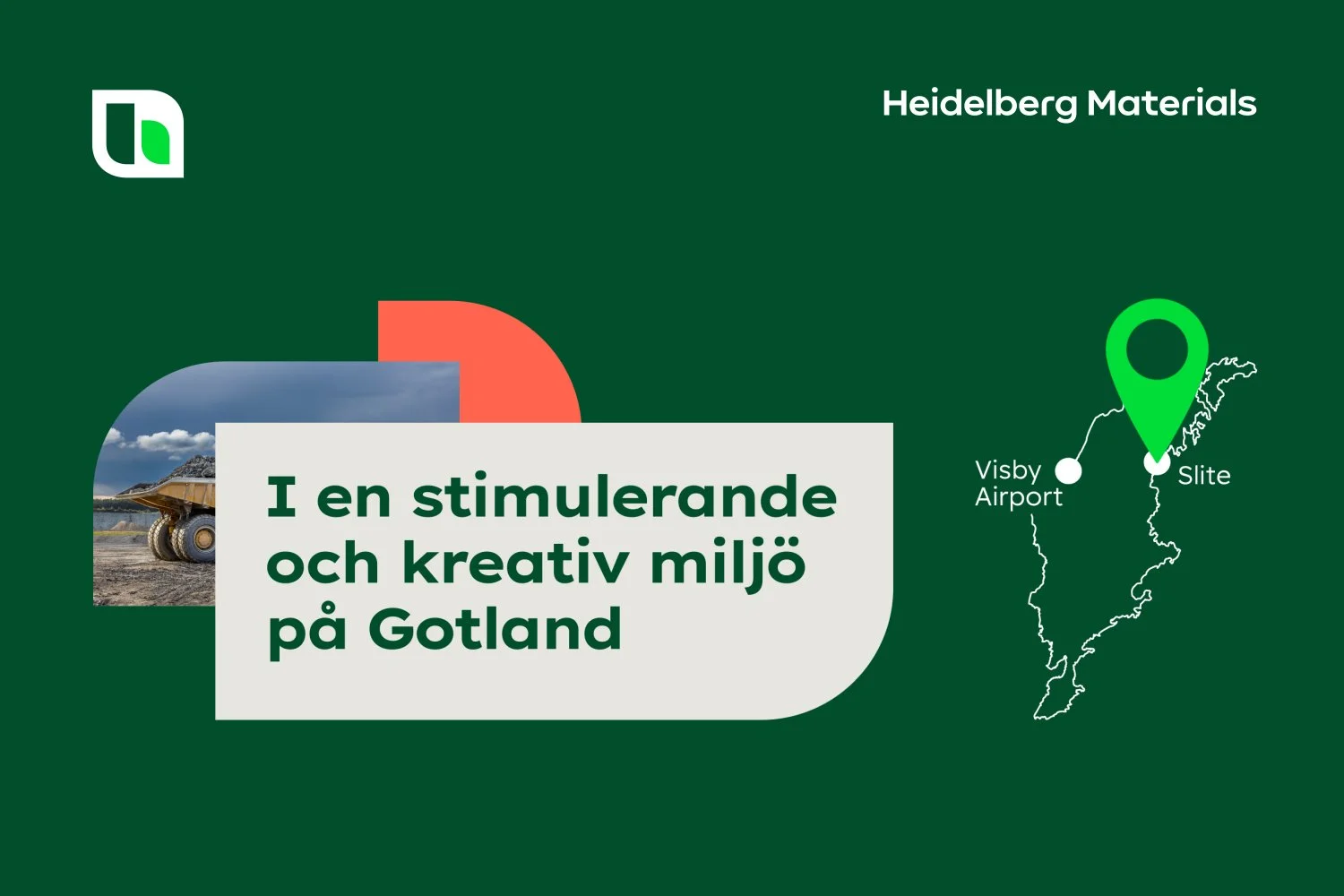 Heidelberg Materials

I en stimulerande och kreativ miljö på Gotland

Visby Airport

Slite